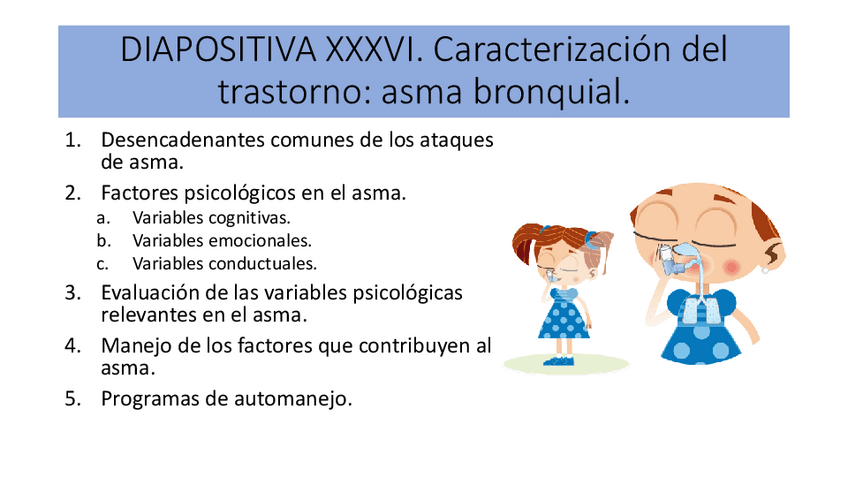 DIAPOSITIVA XXXVI. Caracterización del trastorno: asma bronquial.

1. Desencadenantes comunes de los ataques de asma.
2. Factores psicológicos en el asma.
a. Variables cognitivas.
b. Variables emocionales.
c. Variables conductuales.
3. Evaluación de las variables psicológicas relevantes en el asma.
4. Manejo de los factores que contribuyen al asma.
5. Programas de automanejo.